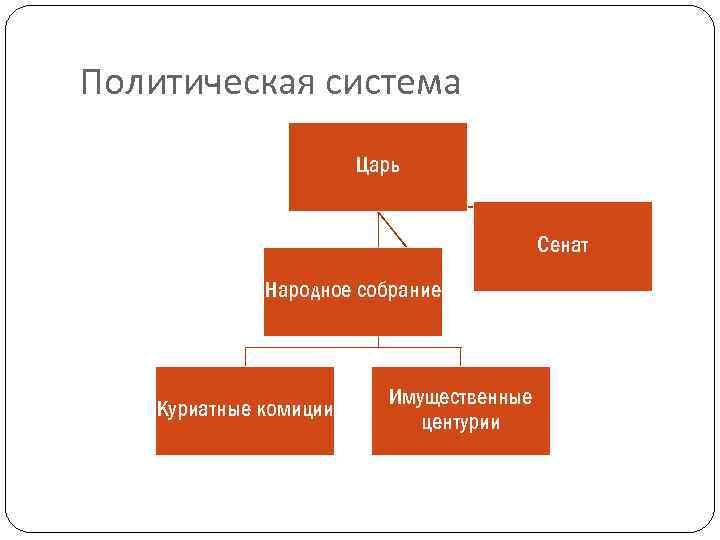 Политическая система

Царь

Сенат

Народное собрание

Куриатные комиции

Имущественные центурии